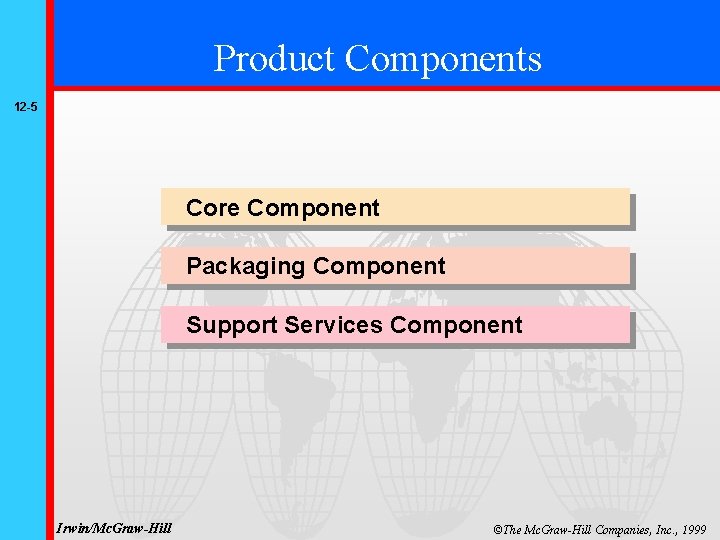 Product Components

12-5

Core Component

Packaging Component

Support Services Component

Irwin/McGraw-Hill

©The McGraw-Hill Companies, Inc., 1999